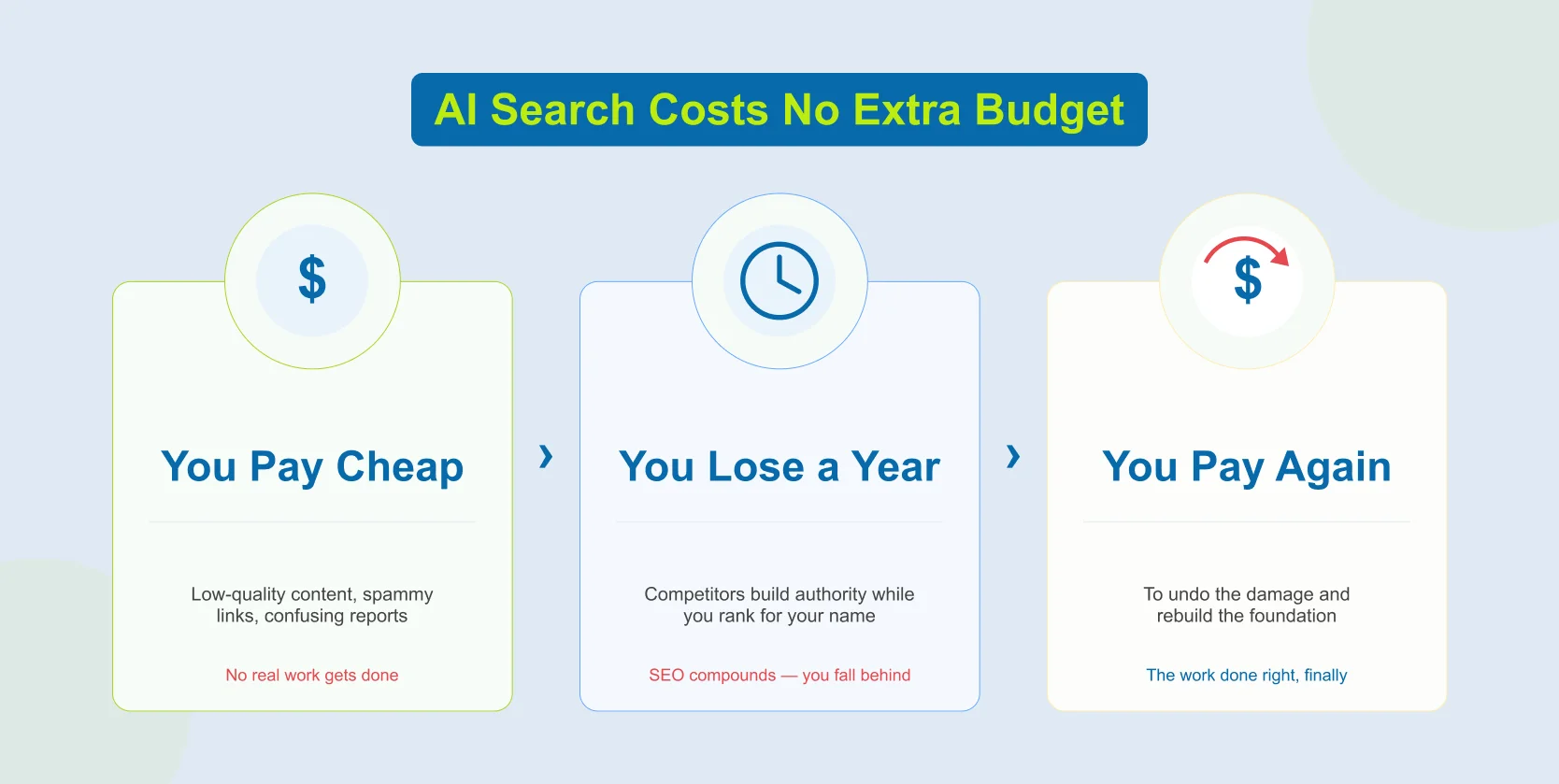 AI Search Costs No Extra Budget

$

You Pay Cheap

Low-quality content, spammy links, confusing reports

No real work gets done

›

You Lose a Year

Competitors build authority while you rank for your name

SEO compounds — you fall behind

›

$

You Pay Again

To undo the damage and rebuild the foundation

The work done right, finally